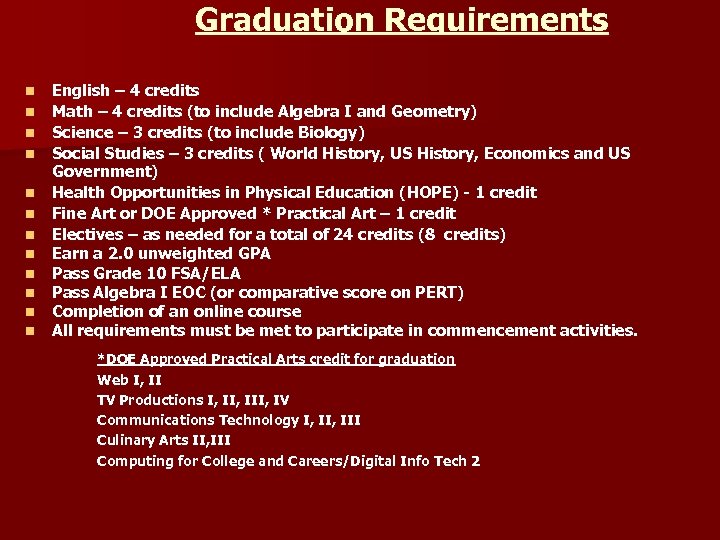 Graduation Requirements

- English – 4 credits
- Math – 4 credits (to include Algebra I and Geometry)
- Science – 3 credits (to include Biology)
- Social Studies – 3 credits ( World History, US History, Economics and US Government)
- Health Opportunities in Physical Education (HOPE) - 1 credit
- Fine Art or DOE Approved * Practical Art – 1 credit
- Electives – as needed for a total of 24 credits (8 credits)
- Earn a 2.0 unweighted GPA
- Pass Grade 10 FSA/ELA
- Pass Algebra I EOC (or comparative score on PERT)
- Completion of an online course
- All requirements must be met to participate in commencement activities.

*DOE Approved Practical Arts credit for graduation
Web I, II
TV Productions I, II, III, IV
Communications Technology I, II, III
Culinary Arts II,III
Computing for College and Careers/Digital Info Tech 2